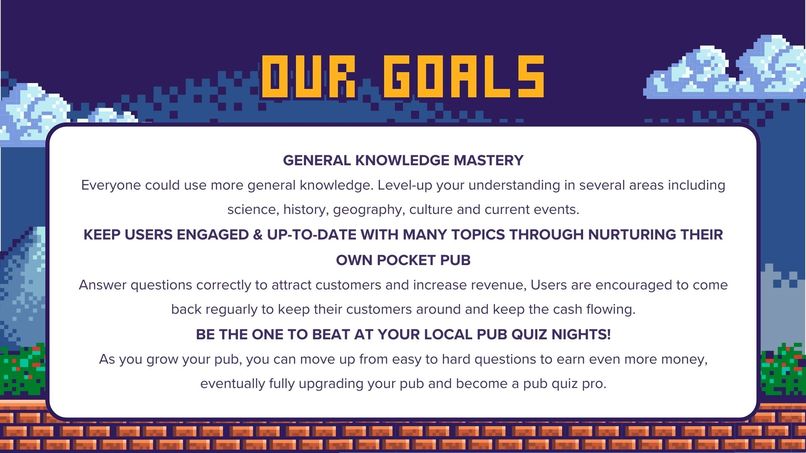 OUR GOALS

GENERAL KNOWLEDGE MASTERY

Everyone could use more general knowledge. Level-up your understanding in several areas including science, history, geography, culture and current events.

KEEP USERS ENGAGED & UP-TO-DATE WITH MANY TOPICS THROUGH NURTURING THEIR OWN POCKET PUB

Answer questions correctly to attract customers and increase revenue, Users are encouraged to come back reguarly to keep their customers around and keep the cash flowing.

BE THE ONE TO BEAT AT YOUR LOCAL PUB QUIZ NIGHTS!

As you grow your pub, you can move up from easy to hard questions to earn even more money, eventually fully upgrading your pub and become a pub quiz pro.